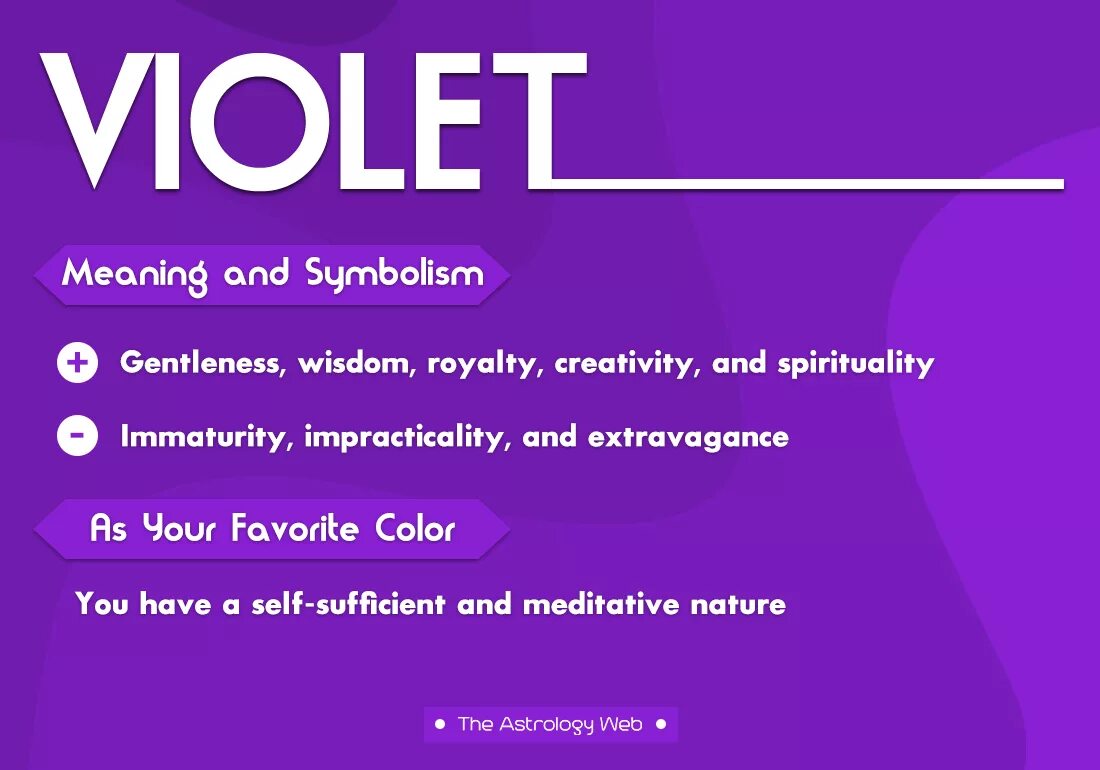 VIOLET

Meaning and Symbolism

+ Gentleness, wisdom, royalty, creativity, and spirituality

- Immaturity, impracticality, and extravagance

As Your Favorite Color

You have a self-sufficient and meditative nature

• The Astrology Web •